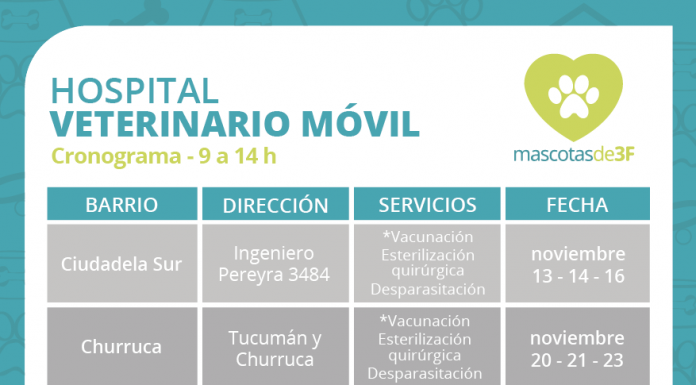 HOSPITAL
VETERINARIO MÓVIL
Cronograma - 9 a 14 h

mascotasde3F

| BARRIO | DIRECCIÓN | SERVICIOS | FECHA |
|---|---|---|---|
| Ciudadela Sur | Ingeniero Pereyra 3484 | *Vacunación Esterilización quirúrgica Desparasitación | noviembre 13 - 14 - 16 |
| Churruca | Tucumán y Churruca | *Vacunación Esterilización quirúrgica Desparasitación | noviembre 20 - 21 - 23 |